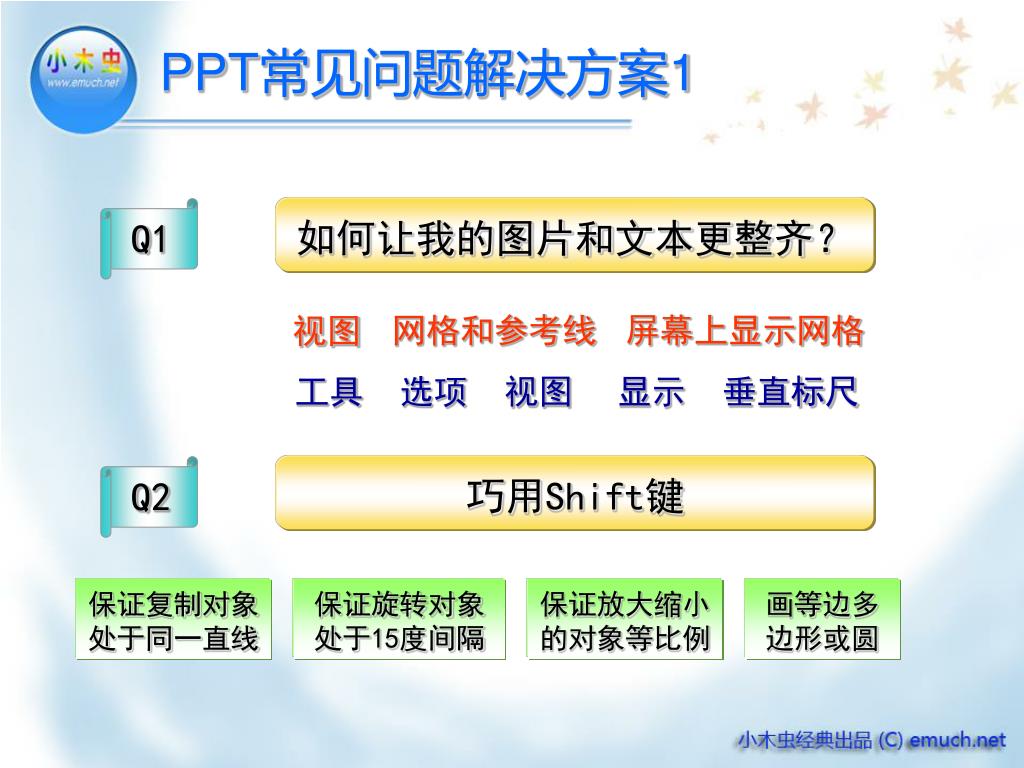 小木虫
www.emuch.net

PPT常见问题解决方案1

Q1

如何让我的图片和文本更整齐？

视图　网格和参考线　屏幕上显示网格

工具　选项　视图　显示　垂直标尺

Q2

巧用Shift键

保证复制对象处于同一直线

保证旋转对象处于15度间隔

保证放大缩小的对象等比例

画等边多边形或圆

小木虫经典出品 (C) emuch.net